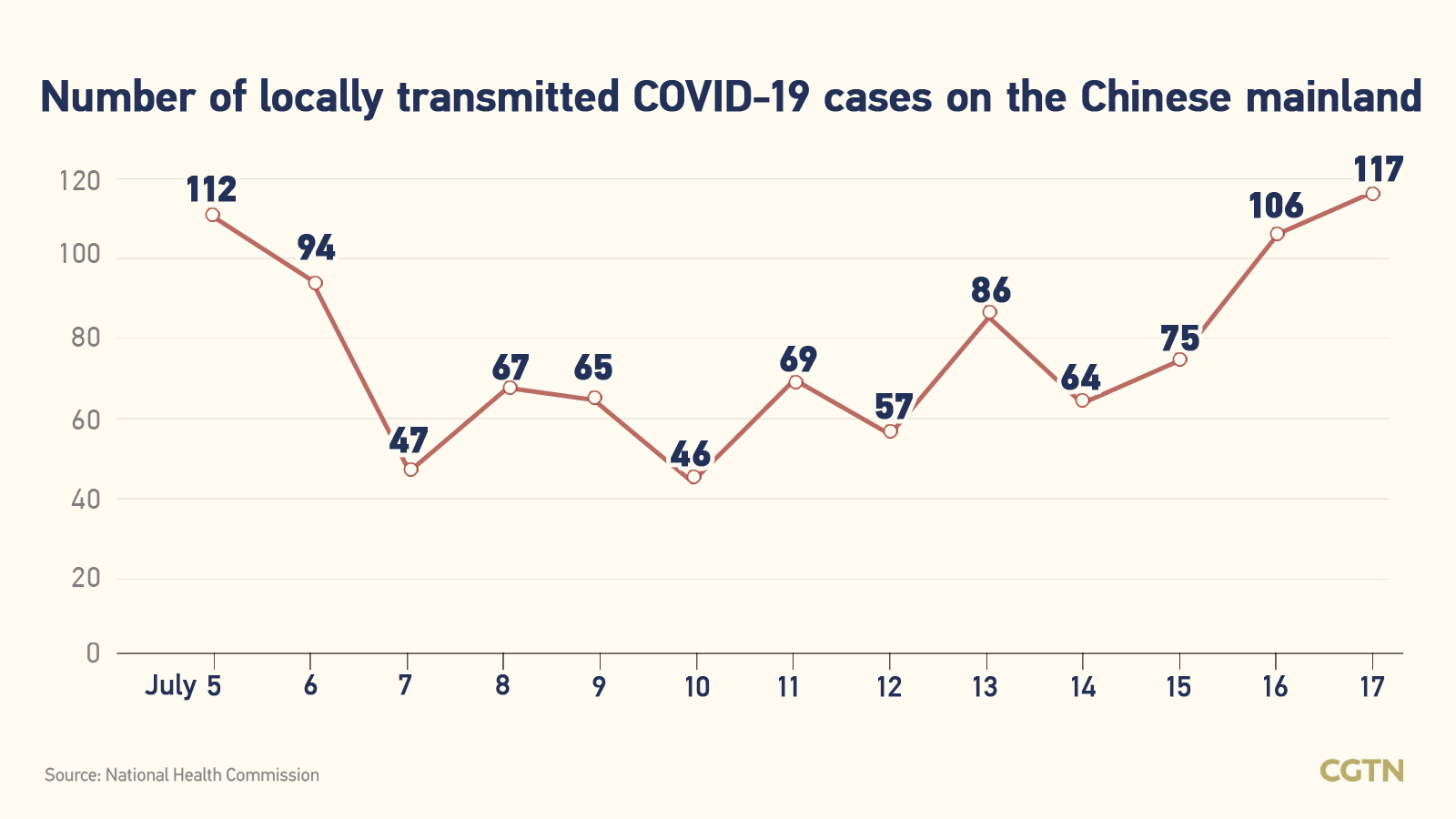 Number of locally transmitted COVID-19 cases on the Chinese mainland

120
100
80
60
40
20
0

112
94
47
67
65
46
69
57
86
64
75
106
117

July 5
6
7
8
9
10
11
12
13
14
15
16
17

Source: National Health Commission

CGTN